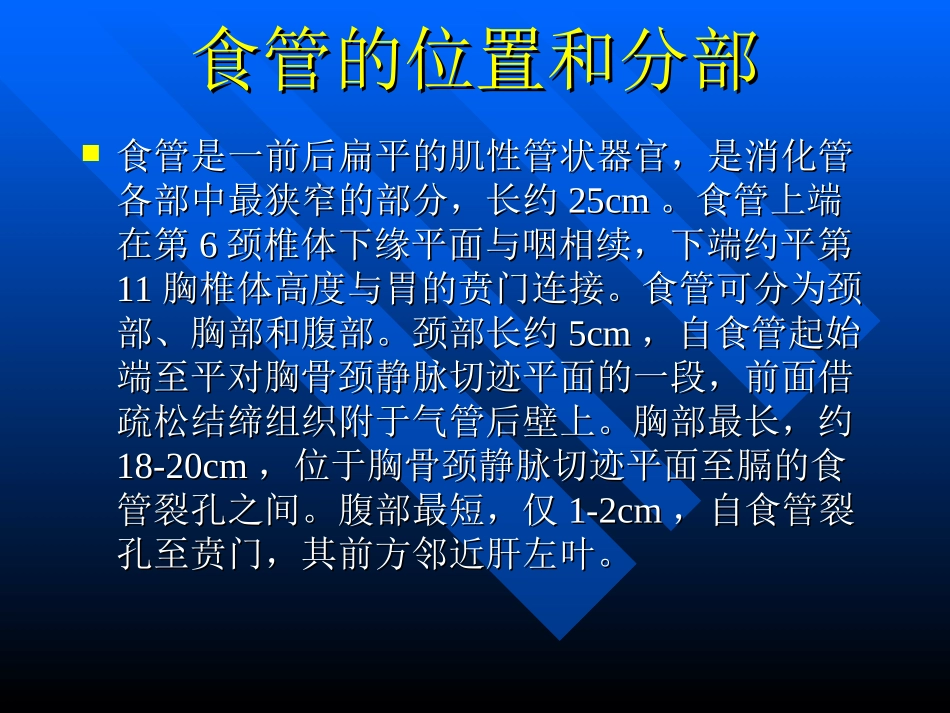 食管的位置和分部

食管是一前后扁平的肌性管状器官，是消化管各部中最狭窄的部分，长约 25cm 。食管上端在第 6 颈椎体下缘平面与咽相续，下端约平第 11 胸椎体高度与胃的贲门连接。食管可分为颈部、胸部和腹部。颈部长约 5cm ，自食管起始端至平对胸骨颈静脉切迹平面的一段，前面借疏松结缔组织附于气管后壁上。胸部最长，约 18-20cm ，位于胸骨颈静脉切迹平面至膈的食管裂孔之间。腹部最短，仅 1-2cm ，自食管裂孔至贲门，其前方邻近肝左叶。